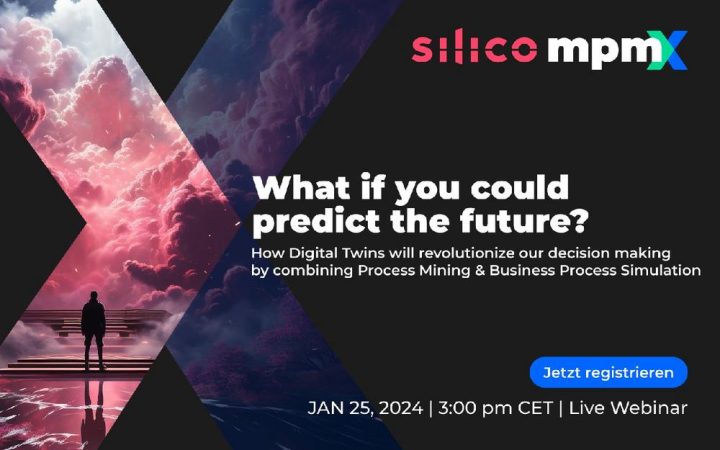 silico mpmX

What if you could predict the future?

How Digital Twins will revolutionize our decision making by combining Process Mining & Business Process Simulation

Jetzt registrieren

JAN 25, 2024 | 3:00 pm CET | Live Webinar